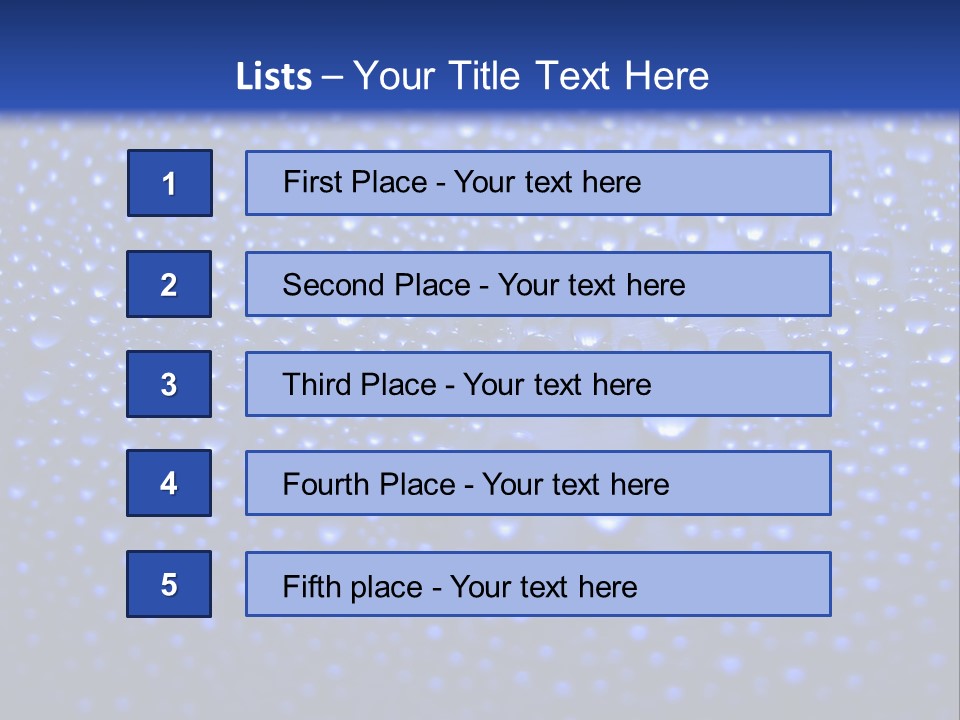 Lists – Your Title Text Here

1

First Place - Your text here

2

Second Place - Your text here

3

Third Place - Your text here

4

Fourth Place - Your text here

5

Fifth place - Your text here